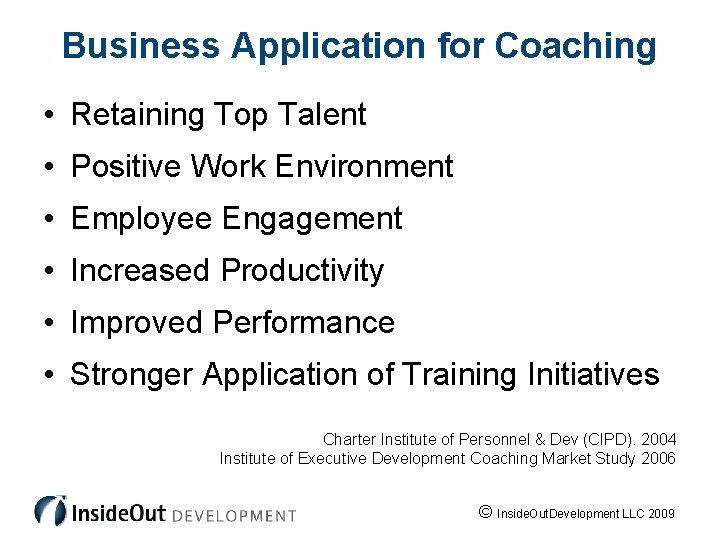 Business Application for Coaching

• Retaining Top Talent
• Positive Work Environment
• Employee Engagement
• Increased Productivity
• Improved Performance
• Stronger Application of Training Initiatives

Charter Institute of Personnel & Dev (CIPD). 2004
Institute of Executive Development Coaching Market Study 2006

InsideOut DEVELOPMENT

© InsideOutDevelopment LLC 2009